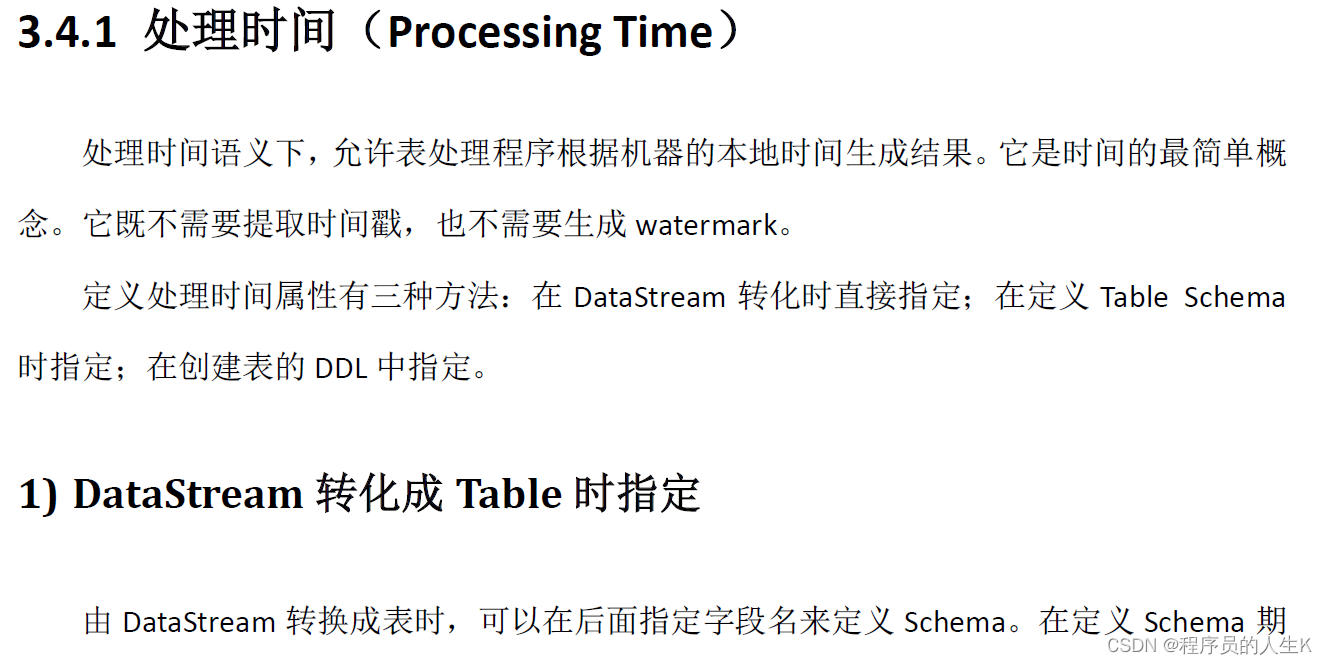 3.4.1 处理时间（Processing Time）

处理时间语义下，允许表处理程序根据机器的本地时间生成结果。它是时间的最简单概念。它既不需要提取时间戳，也不需要生成 watermark。

定义处理时间属性有三种方法：在 DataStream 转化时直接指定；在定义 Table Schema 时指定；在创建表的 DDL 中指定。

1) DataStream 转化成 Table 时指定

由 DataStream 转换成表时，可以在后面指定字段名来定义 Schema。在定义 Schema 期

CSDN @程序员的人生K